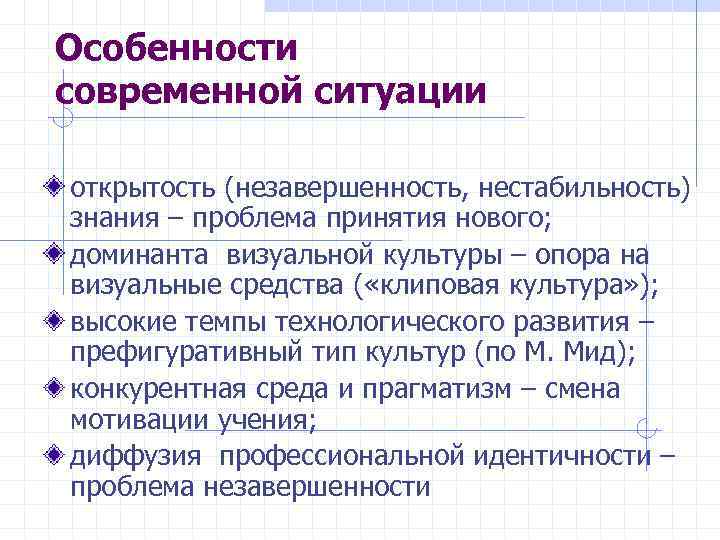 Особенности современной ситуации

открытость (незавершенность, нестабильность) знания – проблема принятия нового;

доминанта  визуальной культуры – опора на визуальные средства («клиповая культура»);

высокие темпы технологического развития – префигуративный тип культур (по М. Мид);

конкурентная среда и прагматизм – смена мотивации учения;

диффузия  профессиональной идентичности – проблема незавершенности